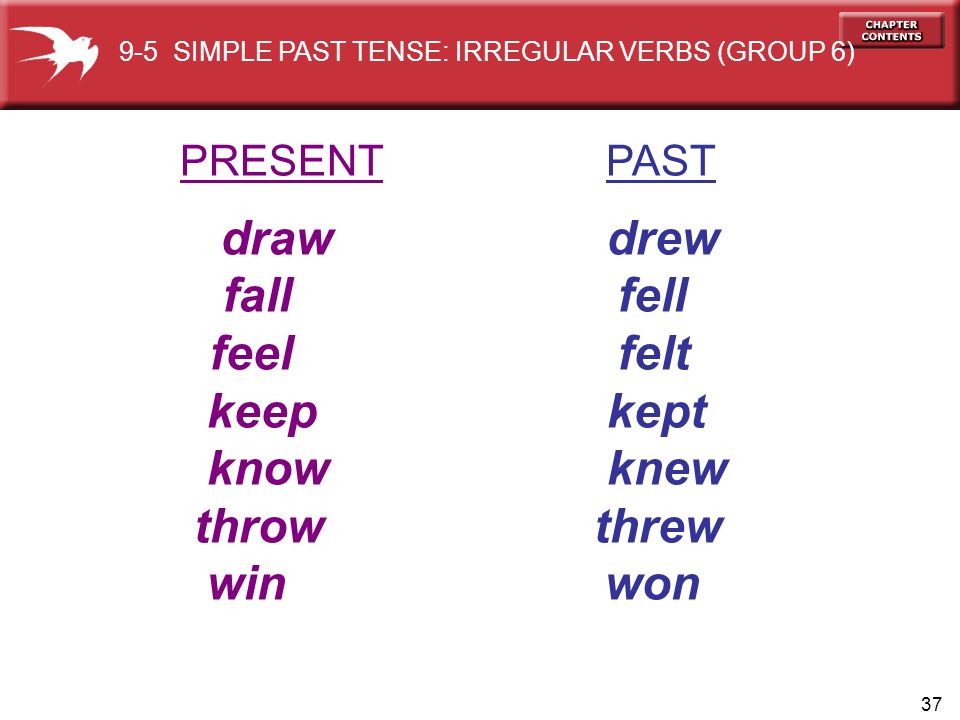 CHAPTER CONTENTS

9-5 SIMPLE PAST TENSE: IRREGULAR VERBS (GROUP 6)

| PRESENT | PAST |
|---|---|
| draw | drew |
| fall | fell |
| feel | felt |
| keep | kept |
| know | knew |
| throw | threw |
| win | won |

37